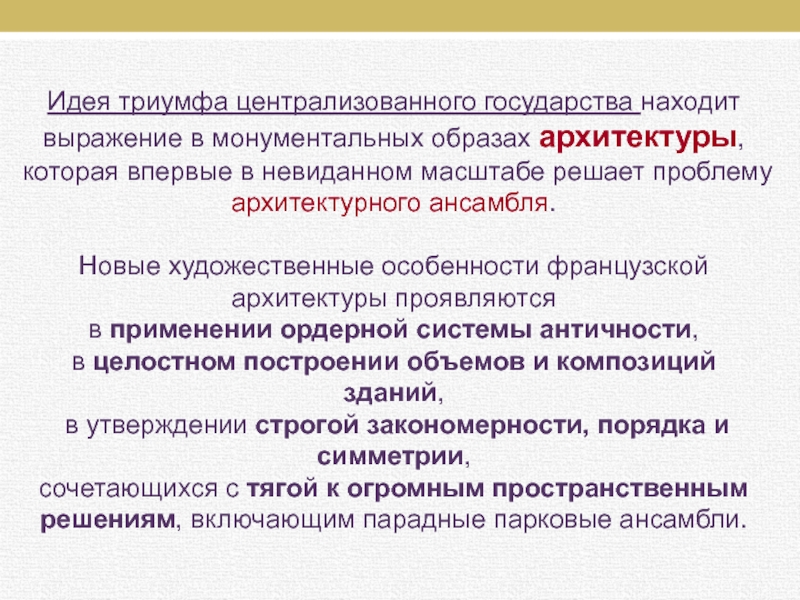 Идея триумфа централизованного государства находит выражение в монументальных образах архитектуры, которая впервые в невиданном масштабе решает проблему архитектурного ансамбля.

Новые художественные особенности французской архитектуры проявляются
в применении ордерной системы античности,
в целостном построении объемов и композиций зданий,
в утверждении строгой закономерности, порядка и симметрии,
сочетающихся с тягой к огромным пространственным решениям, включающим парадные парковые ансамбли.